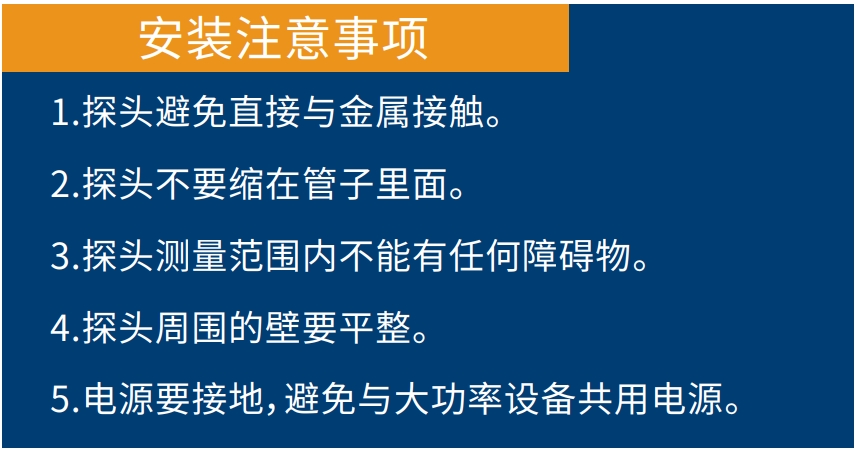 安装注意事项

1.探头避免直接与金属接触。

2.探头不要缩在管子里面。

3.探头测量范围内不能有任何障碍物。

4.探头周围的壁要平整。

5.电源要接地，避免与大功率设备共用电源。